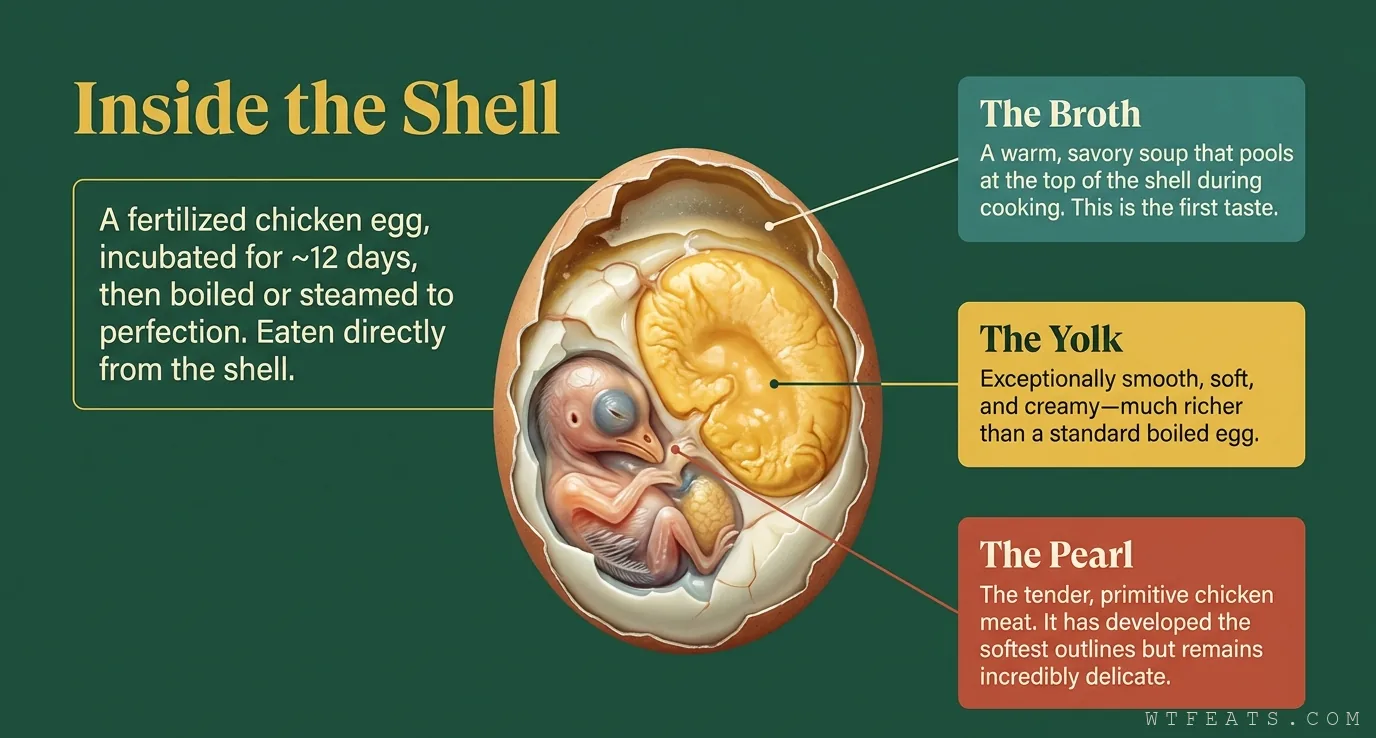 Inside the Shell

A fertilized chicken egg, incubated for ~12 days, then boiled or steamed to perfection. Eaten directly from the shell.

The Broth

A warm, savory soup that pools at the top of the shell during cooking. This is the first taste.

The Yolk

Exceptionally smooth, soft, and creamy—much richer than a standard boiled egg.

The Pearl

The tender, primitive chicken meat. It has developed the softest outlines but remains incredibly delicate.

WTFEATS.COM